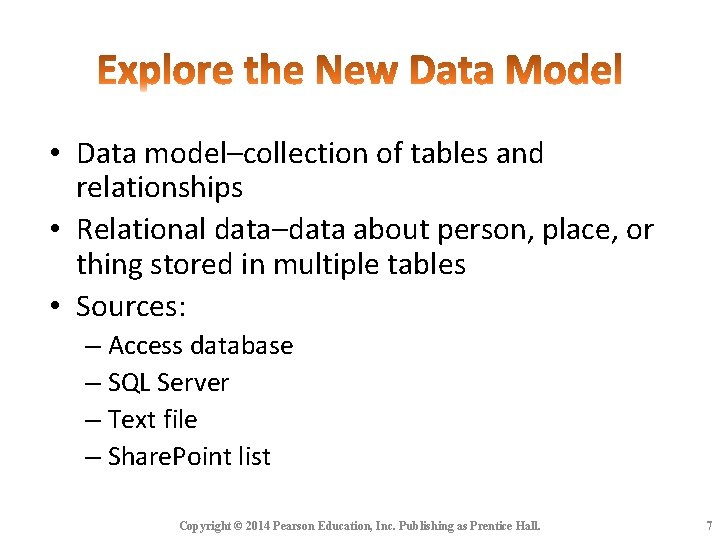 Explore the New Data Model

• Data model–collection of tables and relationships
• Relational data–data about person, place, or thing stored in multiple tables
• Sources:
– Access database
– SQL Server
– Text file
– SharePoint list

Copyright © 2014 Pearson Education, Inc. Publishing as Prentice Hall.

7